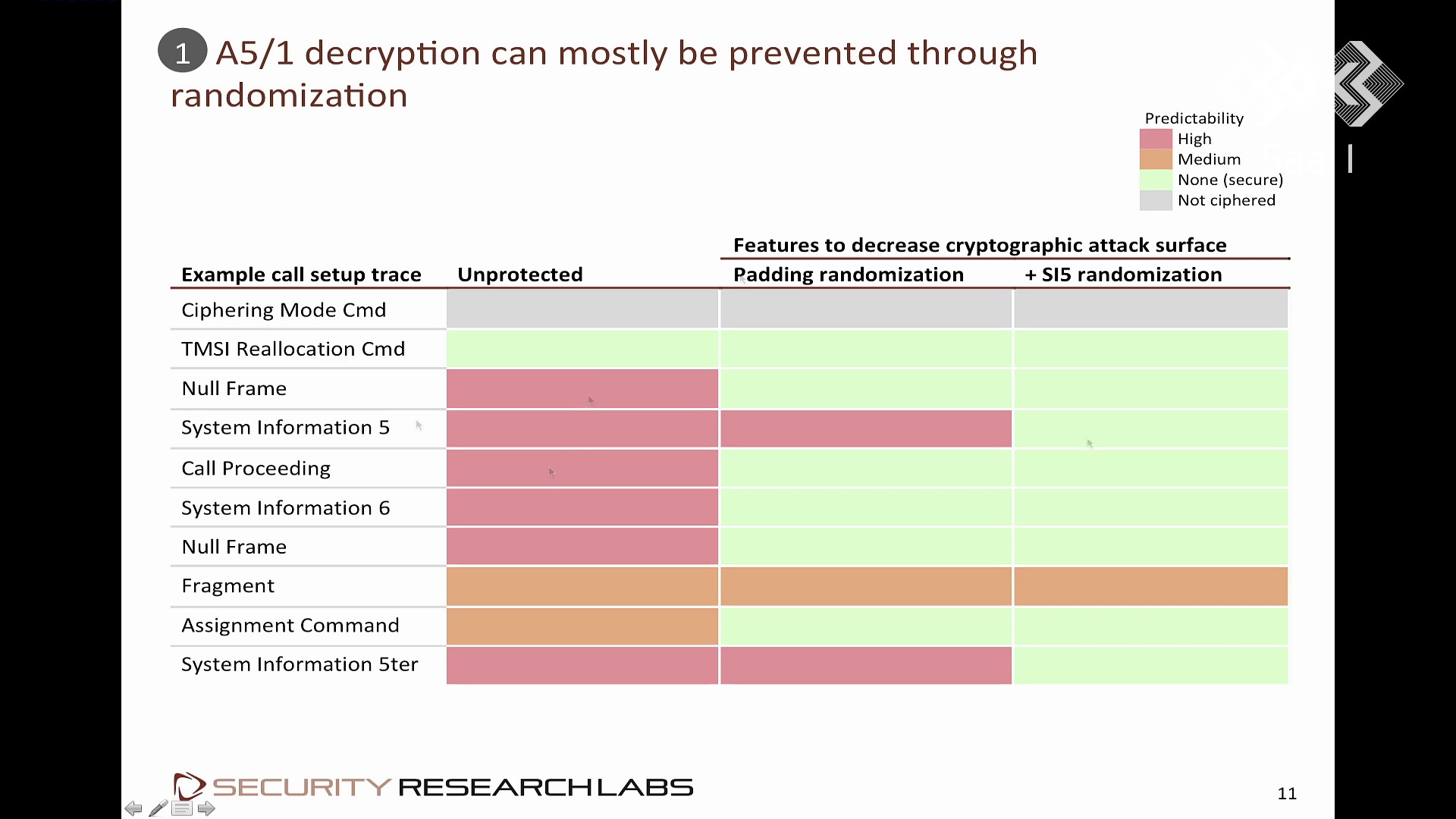 1 A5/1 decryption can mostly be prevented through randomization

Predictability
High
Medium
None (secure)
Not ciphered

Features to decrease cryptographic attack surface

| Example call setup trace | Unprotected | Padding randomization | + SI5 randomization |
|---|---|---|---|
| Ciphering Mode Cmd | | | |
| TMSI Reallocation Cmd | | | |
| Null Frame | | | |
| System Information 5 | | | |
| Call Proceeding | | | |
| System Information 6 | | | |
| Null Frame | | | |
| Fragment | | | |
| Assignment Command | | | |
| System Information 5ter | | | |

SECURITY RESEARCH LABS

11